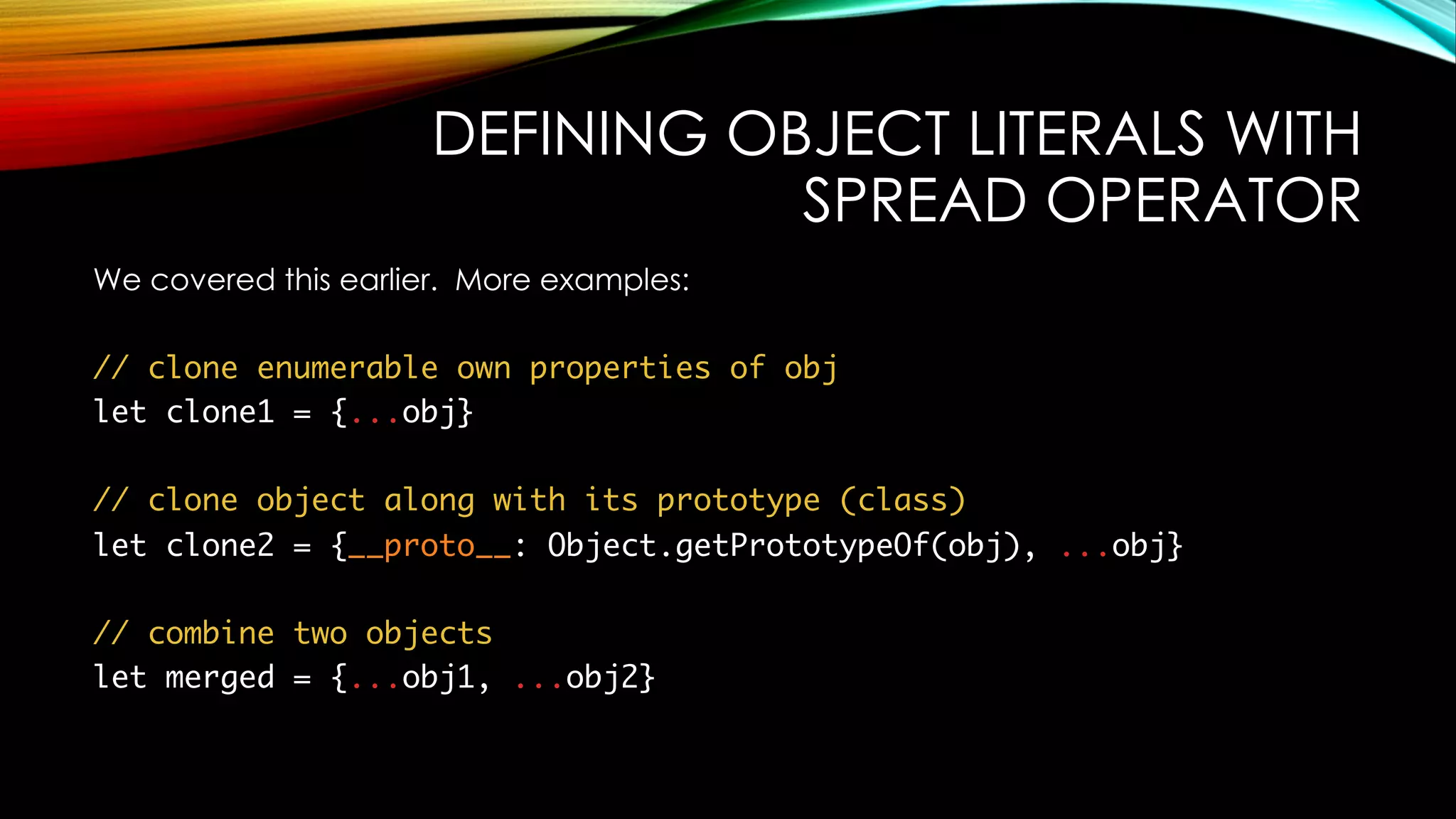 DEFINING OBJECT LITERALS WITH SPREAD OPERATOR

We covered this earlier. More examples:

// clone enumerable own properties of obj
let clone1 = {...obj}

// clone object along with its prototype (class)
let clone2 = {__proto__: Object.getPrototypeOf(obj), ...obj}

// combine two objects
let merged = {...obj1, ...obj2}